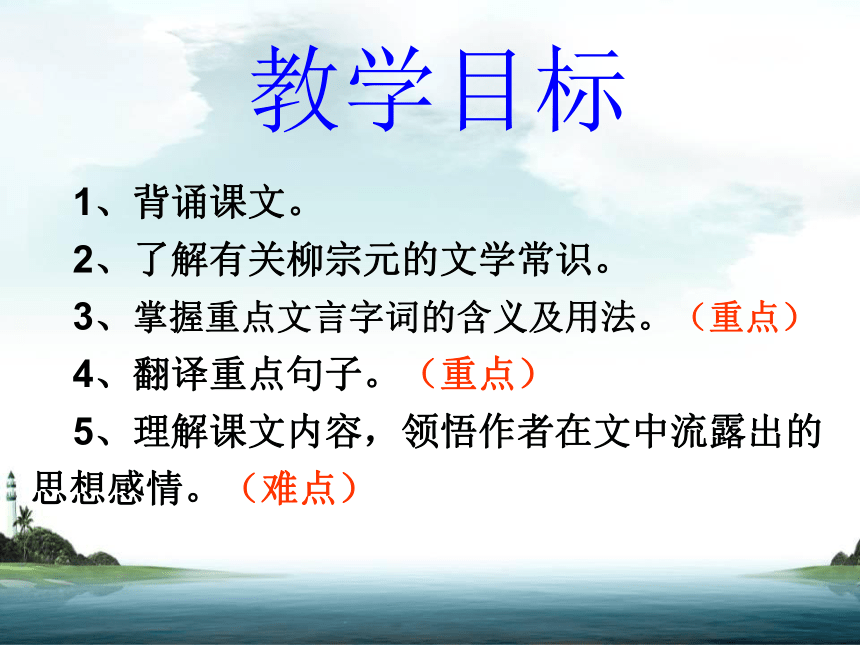 教学目标

1、背诵课文。

2、了解有关柳宗元的文学常识。

3、掌握重点文言字词的含义及用法。（重点）

4、翻译重点句子。（重点）

5、理解课文内容，领悟作者在文中流露出的思想感情。（难点）